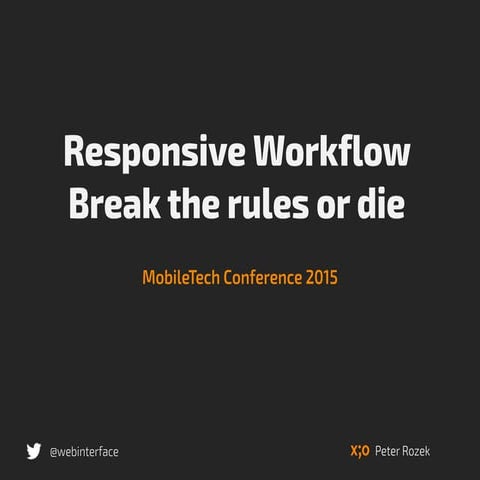 Responsive Workflow
Break the rules or die

MobileTech Conference 2015

@webinterface

x;o Peter Rozek